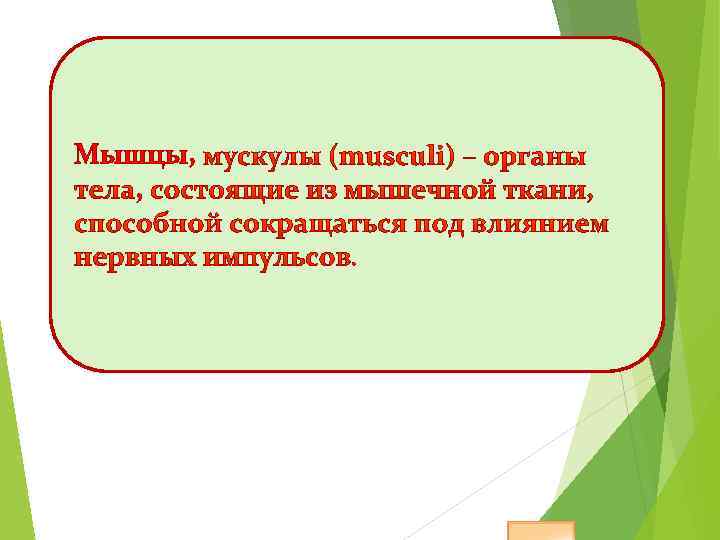 Мышцы, мускулы (musculi) – органы тела, состоящие из мышечной ткани, способной сокращаться под влиянием нервных импульсов.